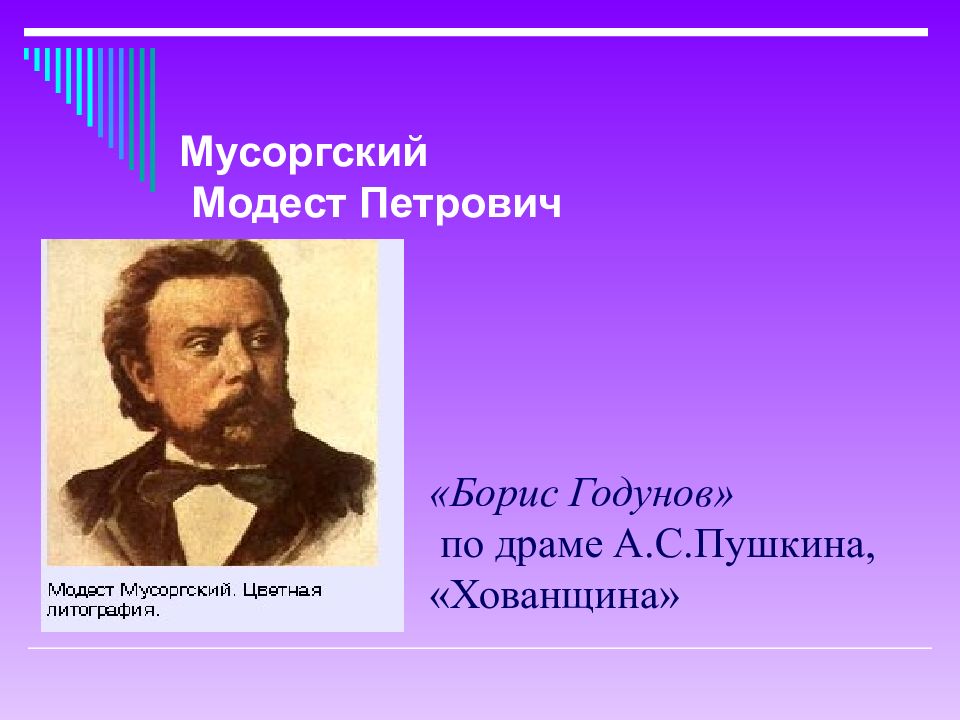 Мусоргский
Модест Петрович

Модест Мусоргский. Цветная литография.

«Борис Годунов»
по драме А.С.Пушкина,
«Хованщина»